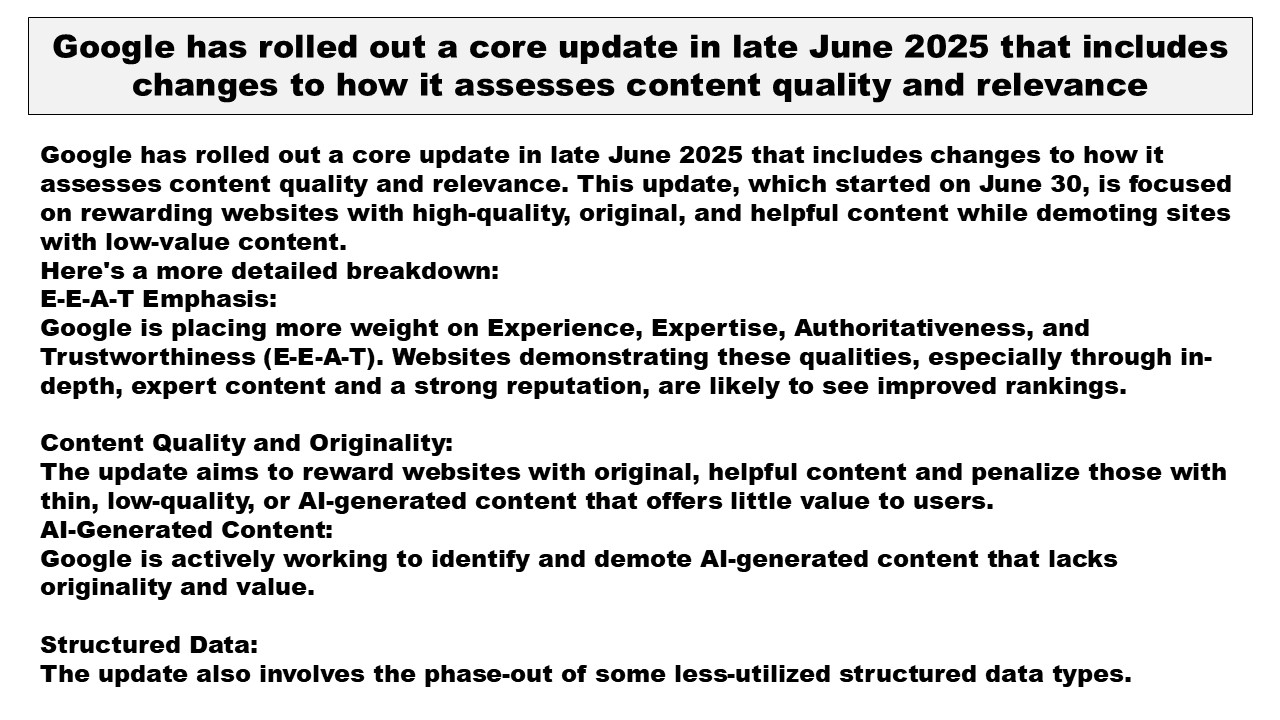 Google has rolled out a core update in late June 2025 that includes changes to how it assesses content quality and relevance

Google has rolled out a core update in late June 2025 that includes changes to how it assesses content quality and relevance. This update, which started on June 30, is focused on rewarding websites with high-quality, original, and helpful content while demoting sites with low-value content.
Here's a more detailed breakdown:
E-E-A-T Emphasis:
Google is placing more weight on Experience, Expertise, Authoritativeness, and Trustworthiness (E-E-A-T). Websites demonstrating these qualities, especially through in-depth, expert content and a strong reputation, are likely to see improved rankings.

Content Quality and Originality:
The update aims to reward websites with original, helpful content and penalize those with thin, low-quality, or AI-generated content that offers little value to users.
AI-Generated Content:
Google is actively working to identify and demote AI-generated content that lacks originality and value.

Structured Data:
The update also involves the phase-out of some less-utilized structured data types.